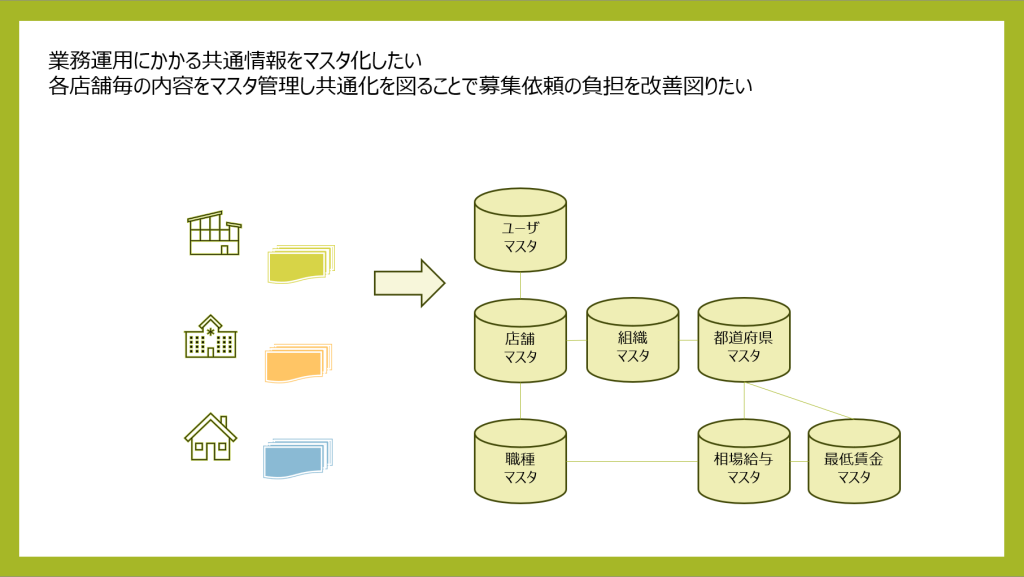 業務運用にかかる共通情報をマスタ化したい
各店舗毎の内容をマスタ管理し共通化を図ることで募集依頼の負担を改善図りたい

ユーザ
マスタ

店舗
マスタ

組織
マスタ

都道府県
マスタ

職種
マスタ

相場給与
マスタ

最低賃金
マスタ